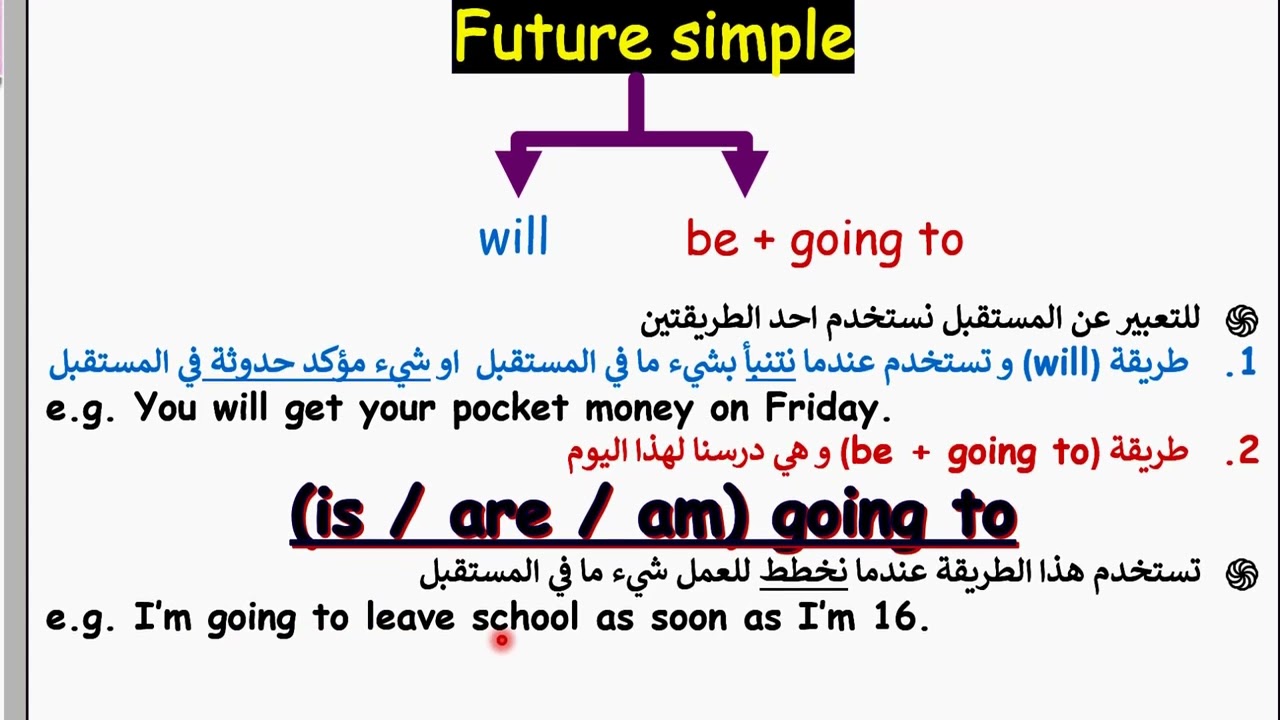 Future simple

will

be + going to

للتعبير عن المستقبل نستخدم احد الطريقتين

1. طريقة (will) و تستخدم عندما نتنبأ بشيء ما في المستقبل او شيء مؤكد حدوثة في المستقبل

e.g. You will get your pocket money on Friday.

2. طريقة (be + going to) و هي درسنا لهذا اليوم

(is / are / am) going to

تستخدم هذا الطريقة عندما نخطط للعمل شيء ما في المستقبل

e.g. I'm going to leave school as soon as I'm 16.